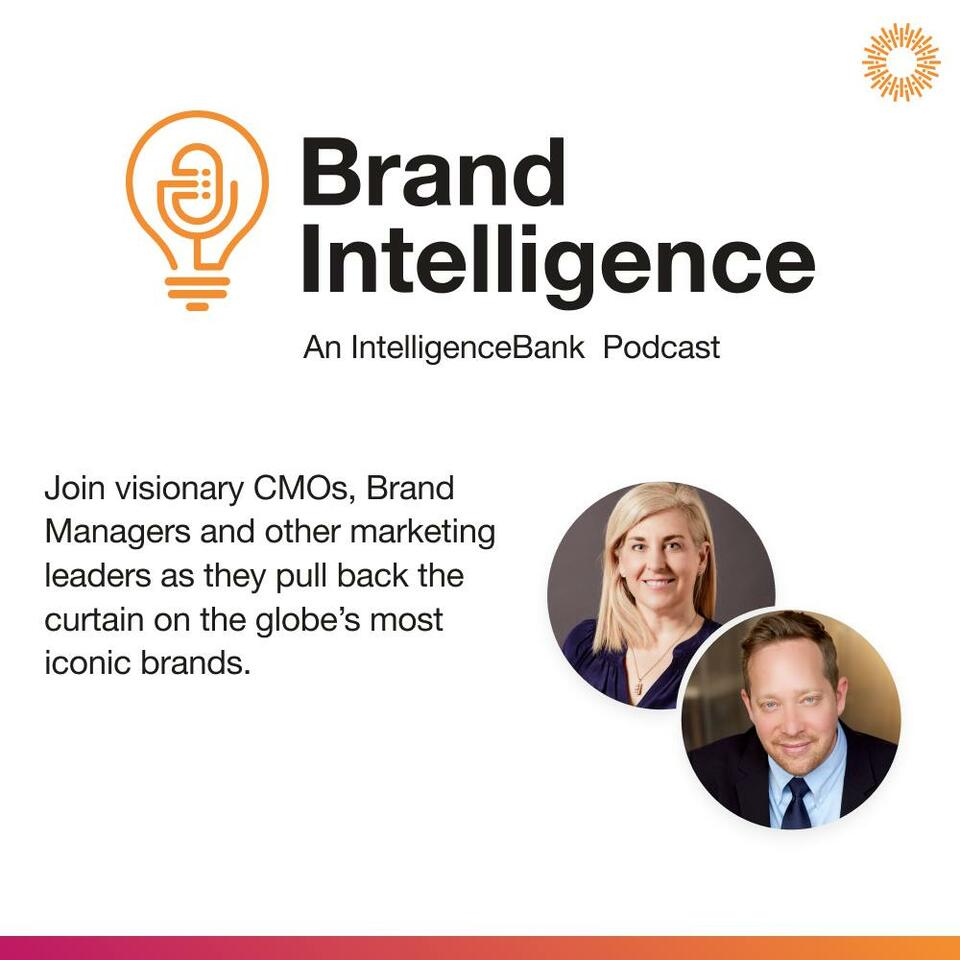 Brand Intelligence

An IntelligenceBank Podcast

Join visionary CMOs, Brand Managers and other marketing leaders as they pull back the curtain on the globe's most iconic brands.